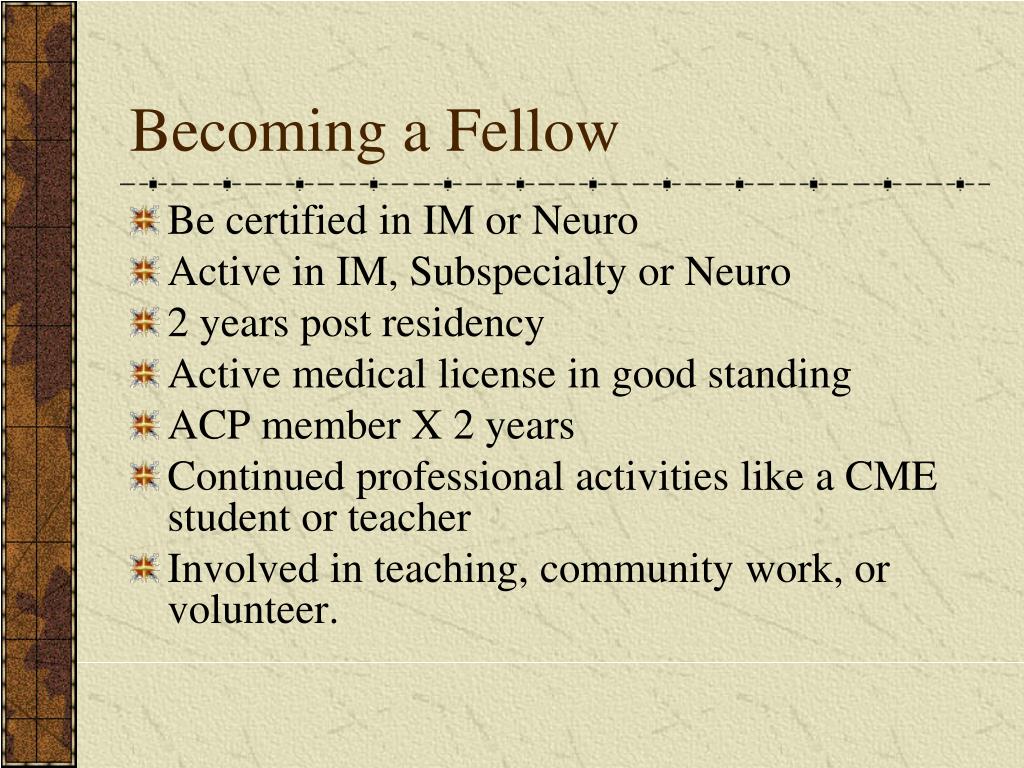 Becoming a Fellow

Be certified in IM or Neuro

Active in IM, Subspecialty or Neuro

2 years post residency

Active medical license in good standing

ACP member X 2 years

Continued professional activities like a CME student or teacher

Involved in teaching, community work, or volunteer.